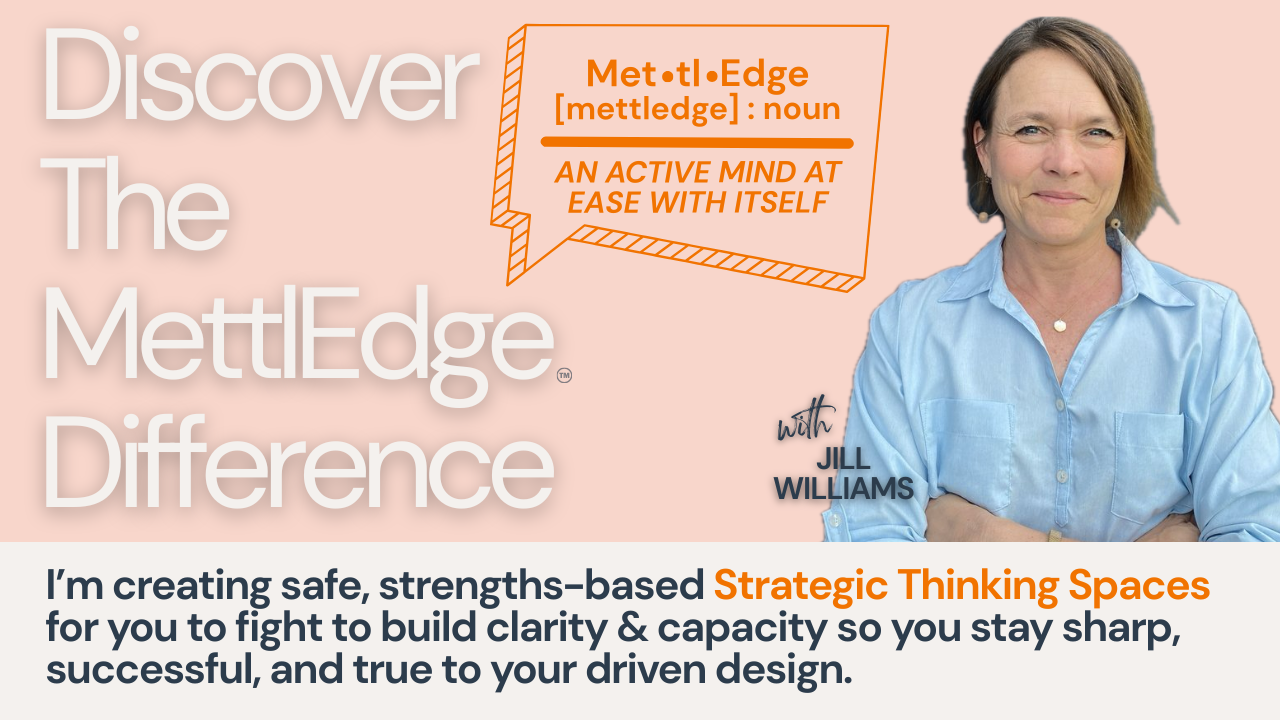 Discover The MettlEdge™ Difference

Met•tl•Edge
[mettledge] : noun

AN ACTIVE MIND AT EASE WITH ITSELF

with
JILL WILLIAMS

I'm creating safe, strengths-based Strategic Thinking Spaces for you to fight to build clarity & capacity so you stay sharp, successful, and true to your driven design.